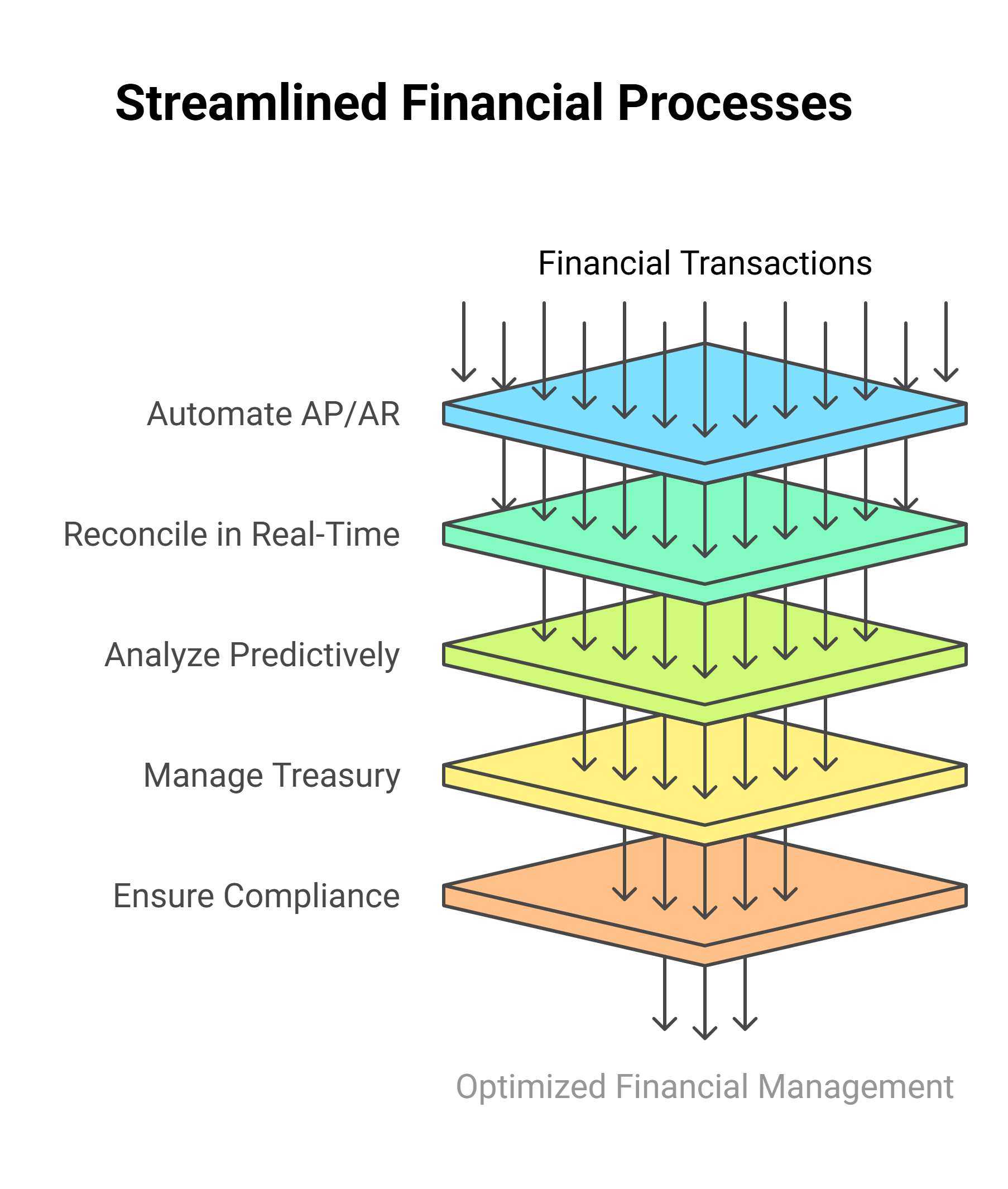 Streamlined Financial Processes

Financial Transactions

Automate AP/AR

Reconcile in Real-Time

Analyze Predictively

Manage Treasury

Ensure Compliance

Optimized Financial Management